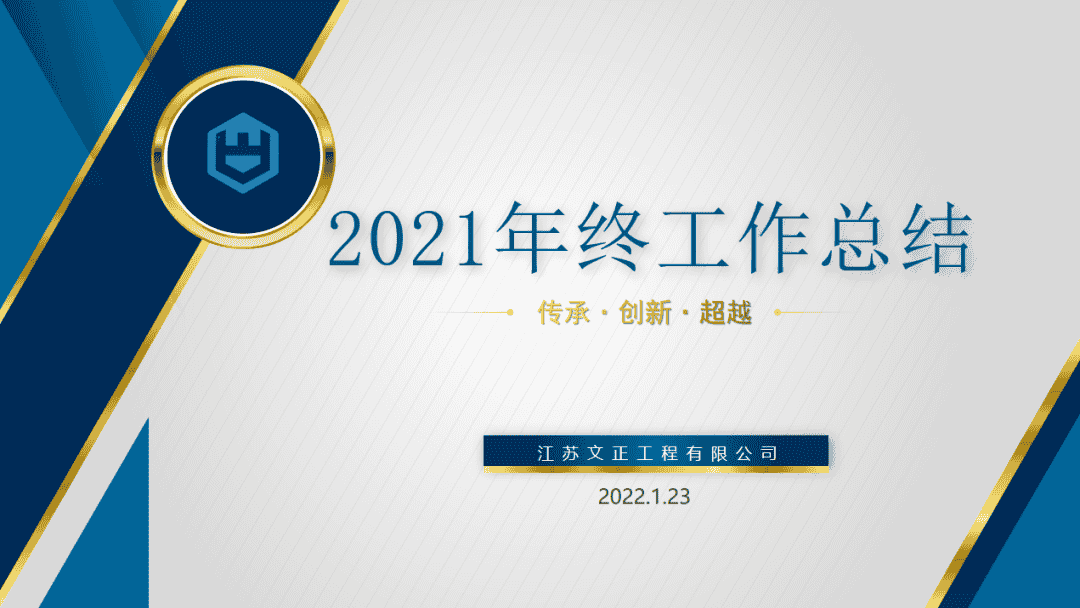 2021年终工作总结

传承 · 创新 · 超越

江苏文正工程有限公司

2022.1.23